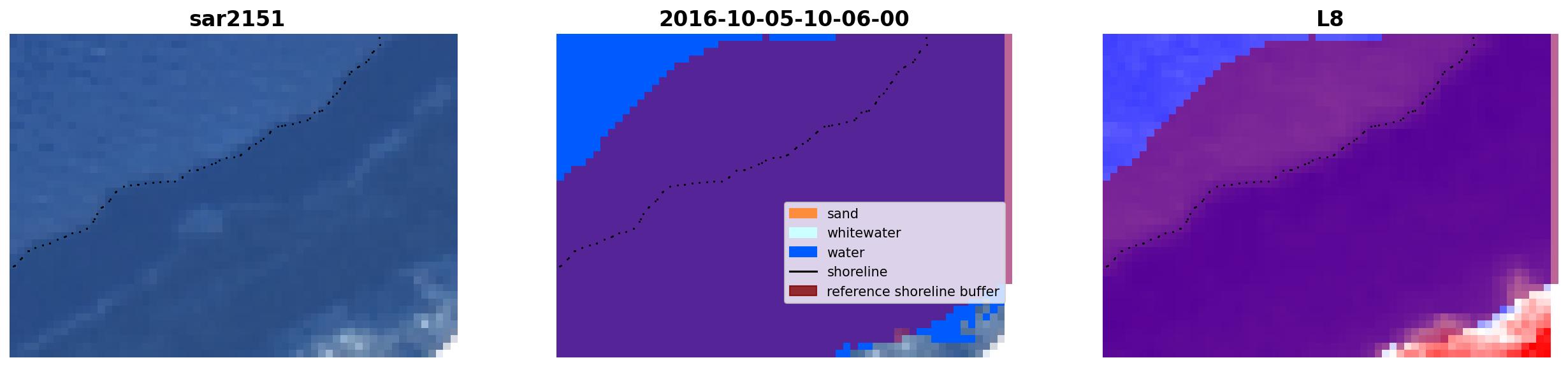 sar2151

2016-10-05-10-06-00

sand
whitewater
water
shoreline
reference shoreline buffer

L8